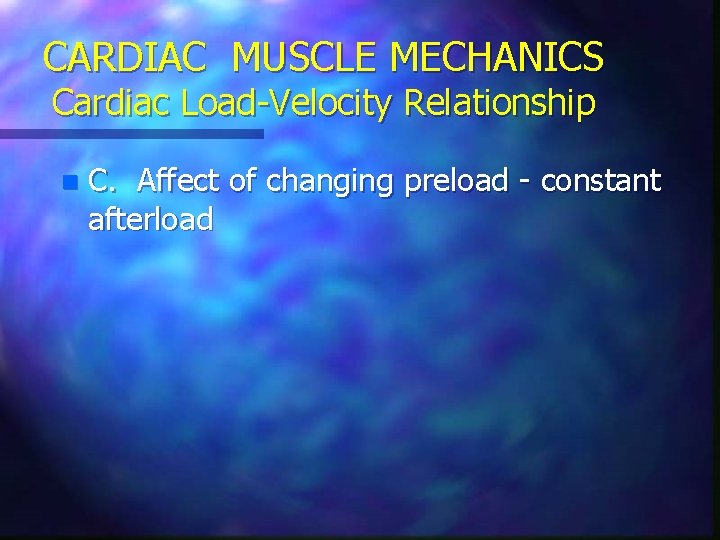 CARDIAC MUSCLE MECHANICS
Cardiac Load-Velocity Relationship

C. Affect of changing preload - constant afterload